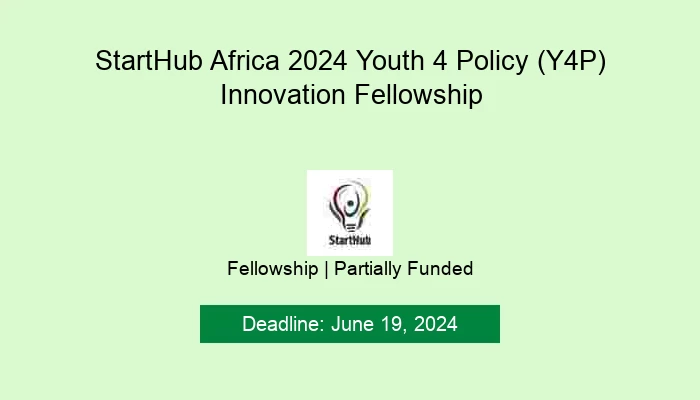 StartHub Africa 2024 Youth 4 Policy (Y4P) Innovation Fellowship

StartHub

Fellowship | Partially Funded

Deadline: June 19, 2024